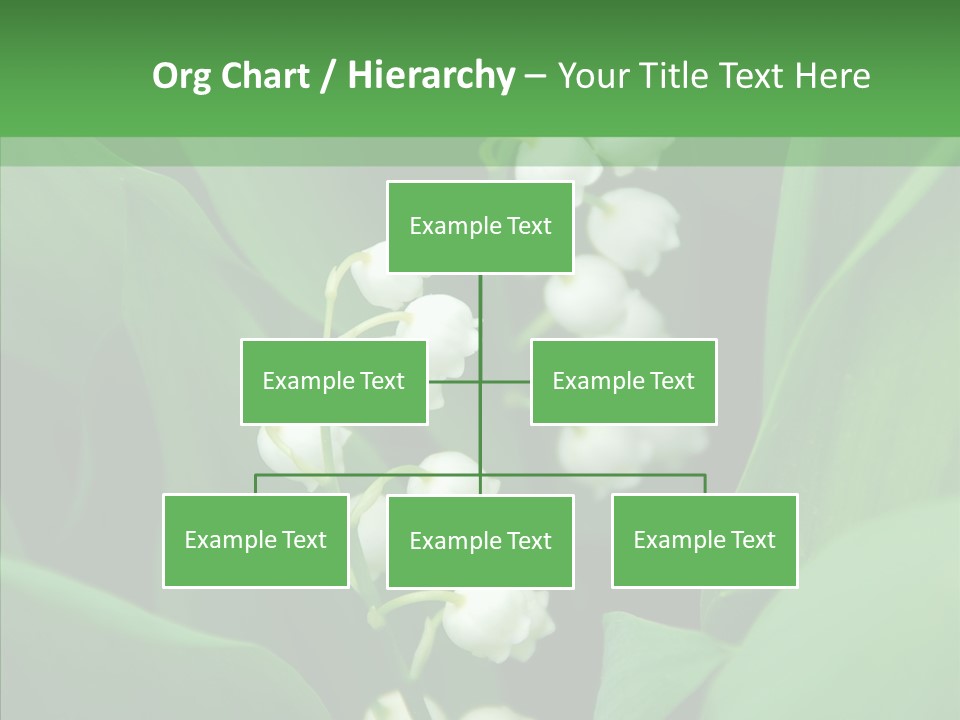 Org Chart / Hierarchy – Your Title Text Here

Example Text

Example Text

Example Text

Example Text

Example Text

Example Text